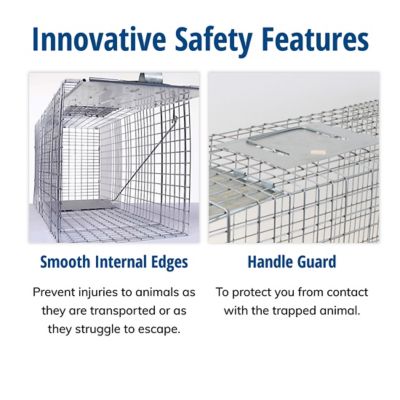 Innovative Safety Features

Smooth Internal Edges

Prevent injuries to animals as they are transported or as they struggle to escape.

Handle Guard

To protect you from contact with the trapped animal.